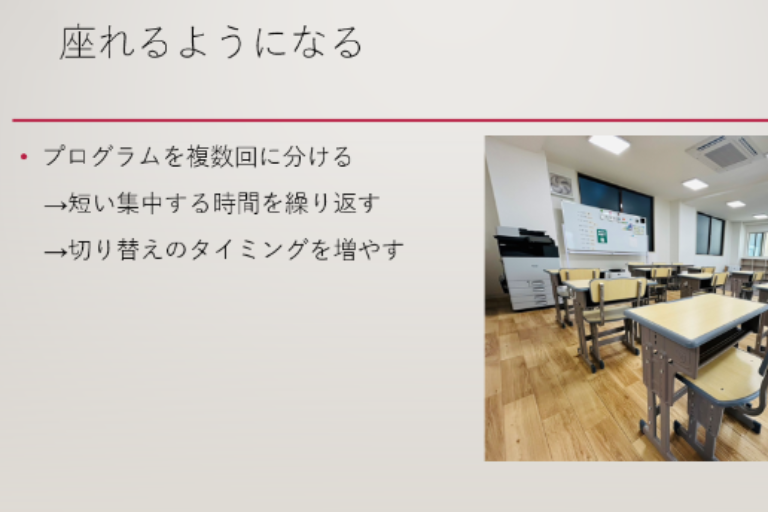 座れるようになる

• プログラムを複数回に分ける

→短い集中する時間を繰り返す

→切り替えのタイミングを増やす